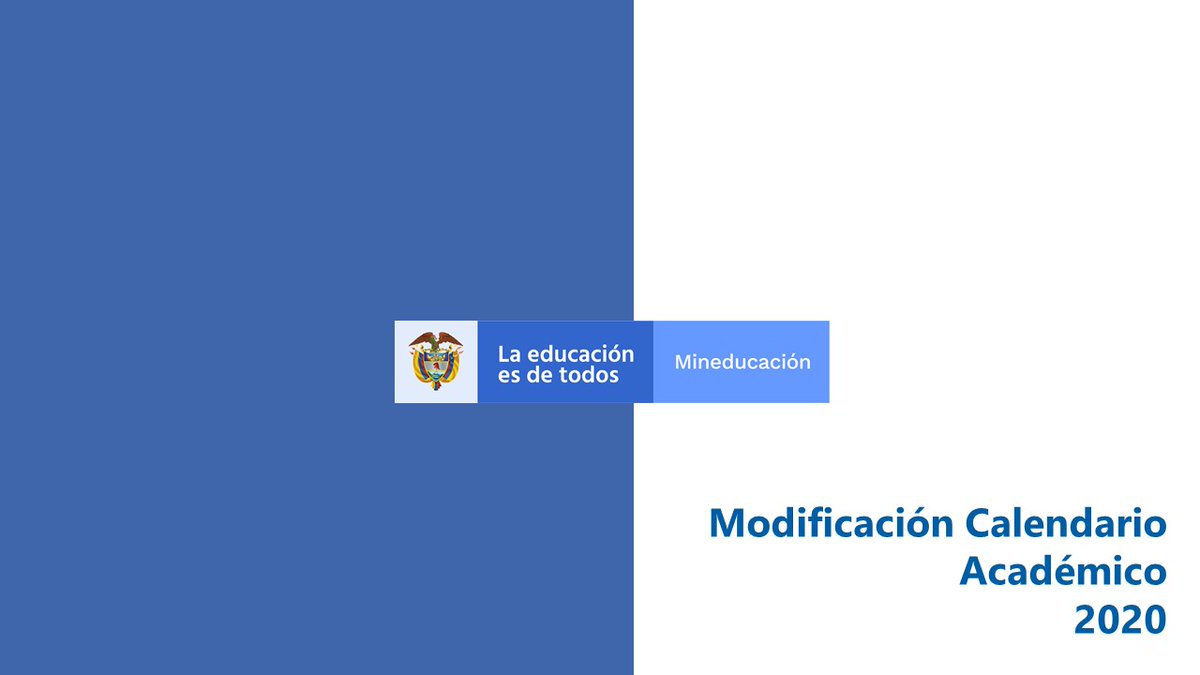 La educación es de todos

Mineducación

Modificación Calendario Académico 2020